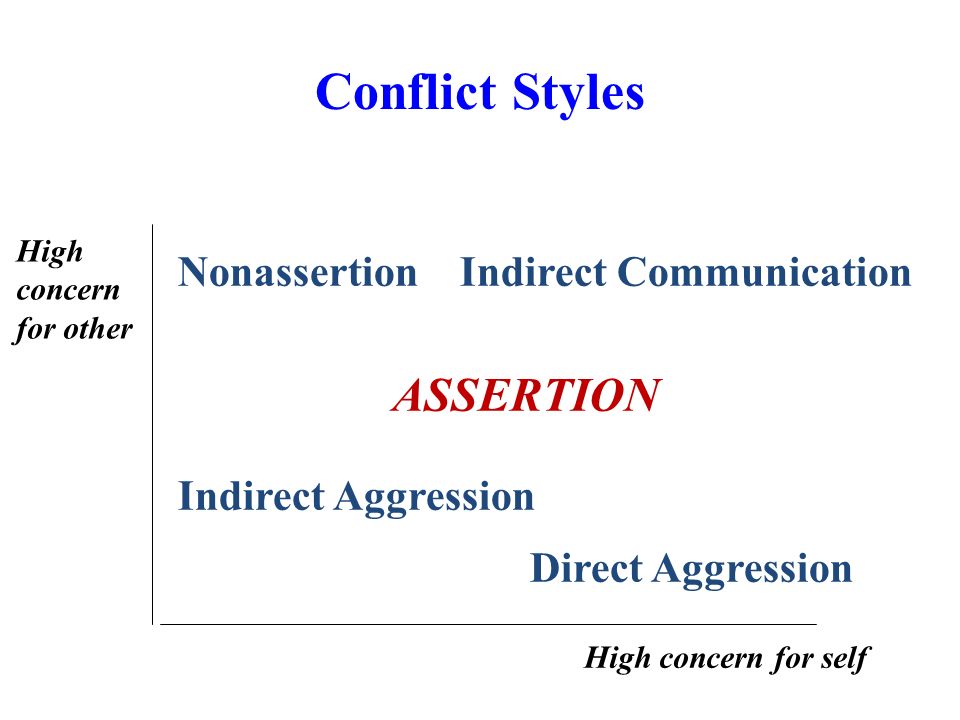 Conflict Styles

High concern for other

Nonassertion Indirect Communication

ASSERTION

Indirect Aggression

Direct Aggression

High concern for self